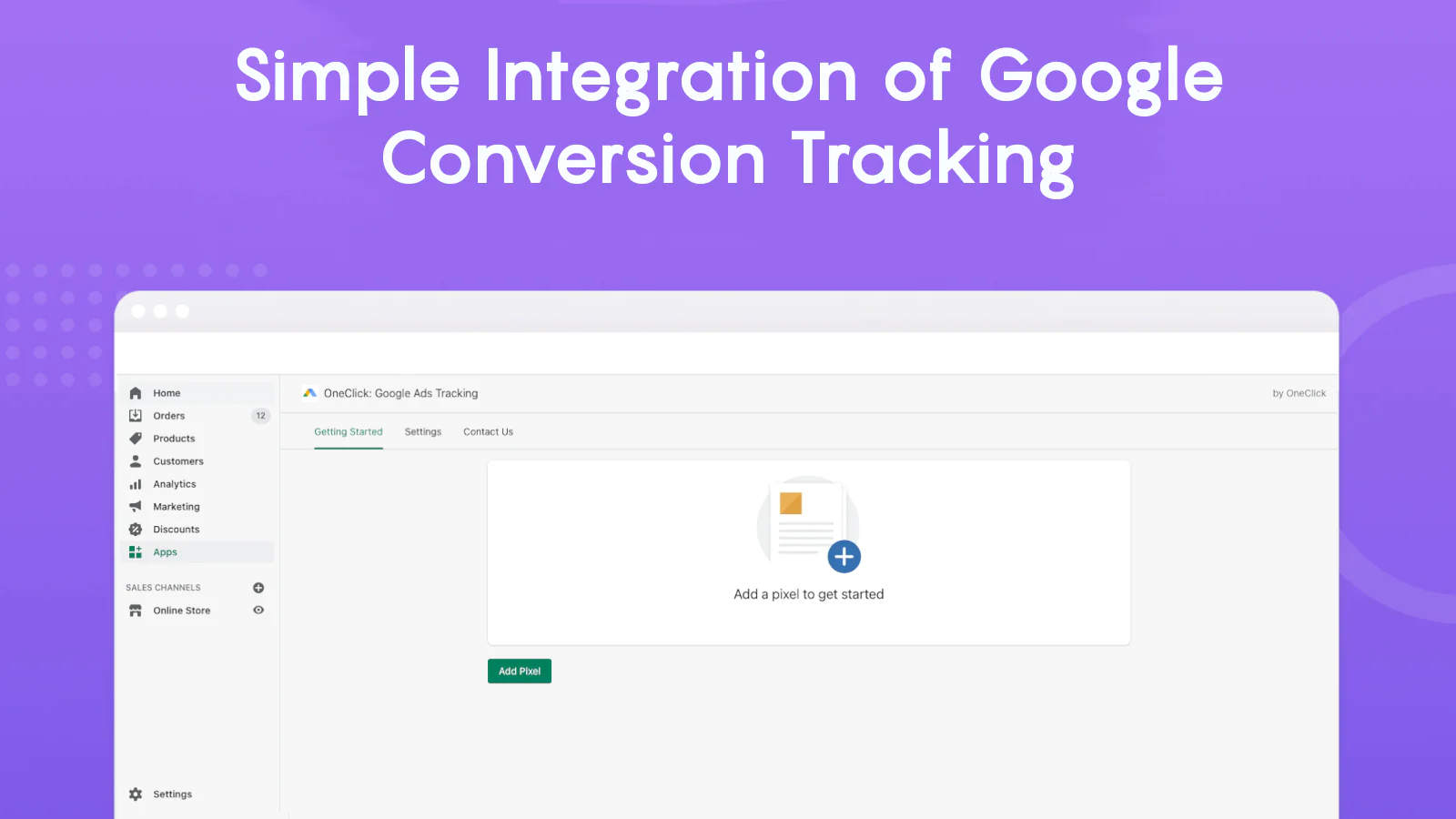 Simple Integration of Google Conversion Tracking

Home
Orders 12
Products
Customers
Analytics
Marketing
Discounts
Apps

SALES CHANNELS
Online Store

Settings

OneClick: Google Ads Tracking
by OneClick

Getting Started
Settings
Contact Us

Add a pixel to get started

Add Pixel